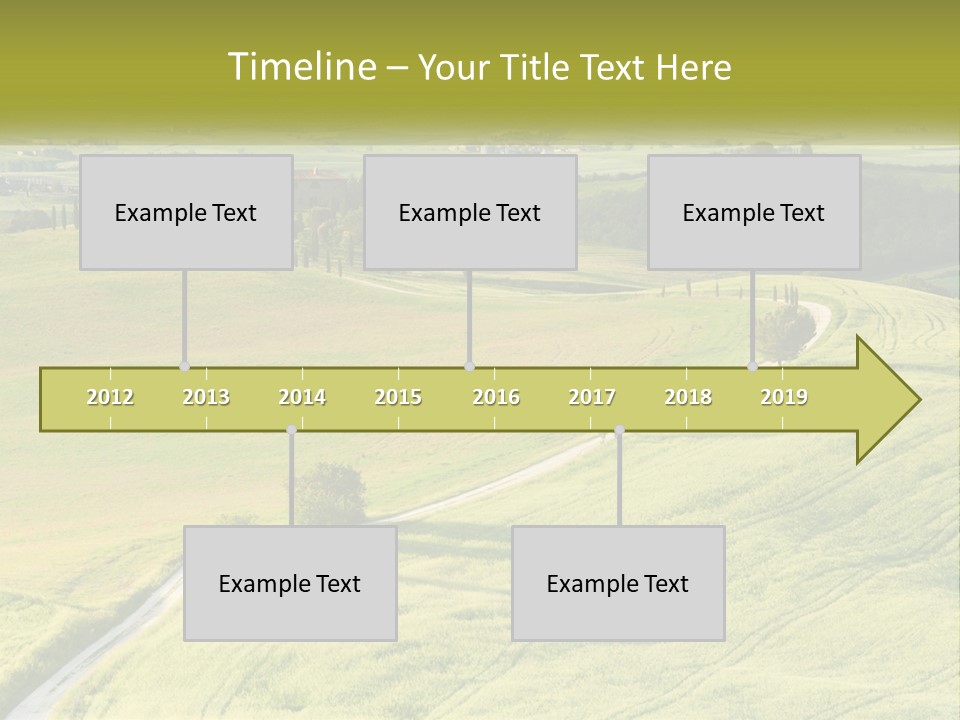 Timeline – Your Title Text Here

Example Text

Example Text

Example Text

2012 2013 2014 2015 2016 2017 2018 2019

Example Text

Example Text